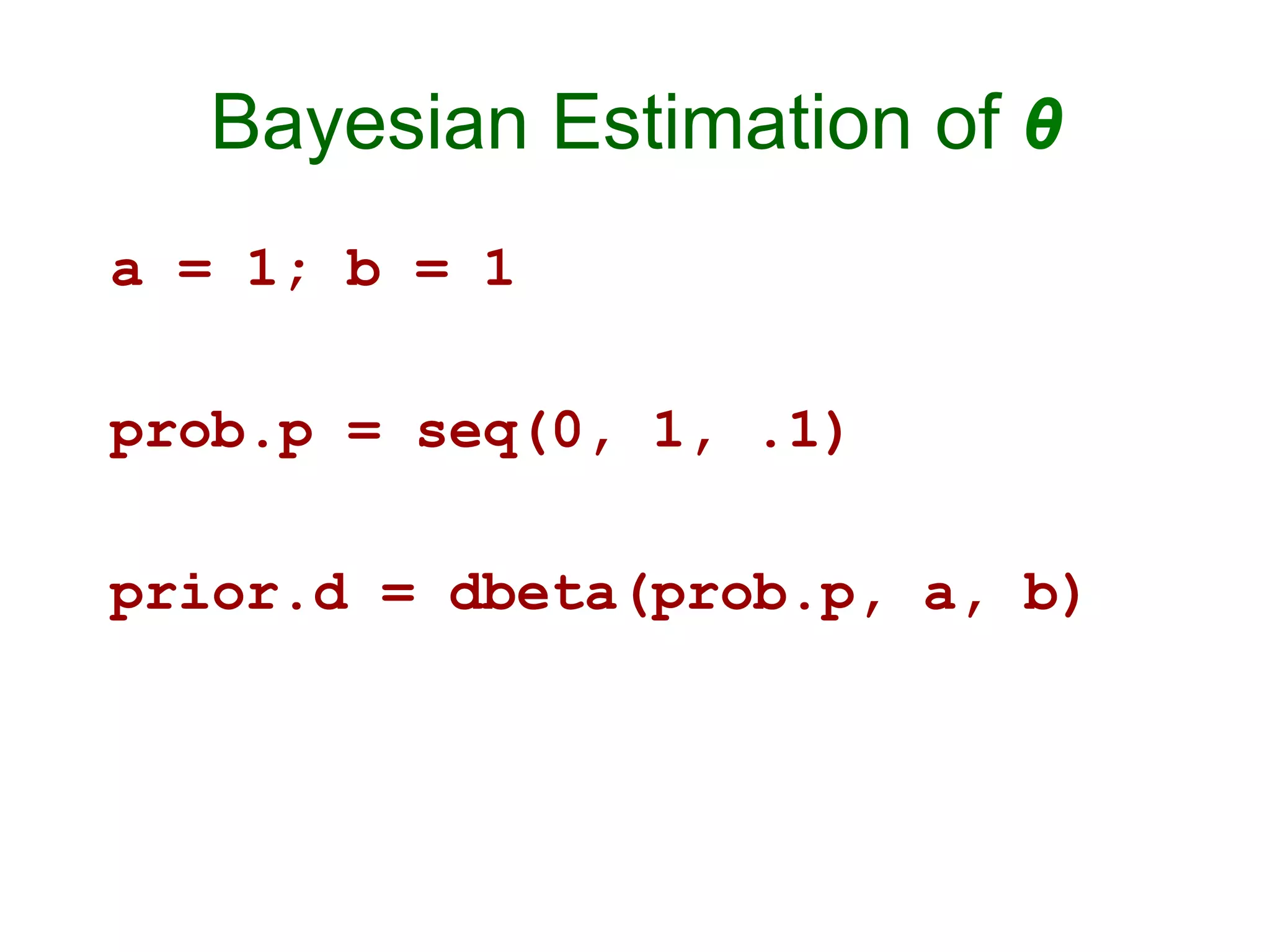 Bayesian Estimation of $\theta$

a = 1; b = 1

prob.p = seq(0, 1, .1)

prior.d = dbeta(prob.p, a, b)